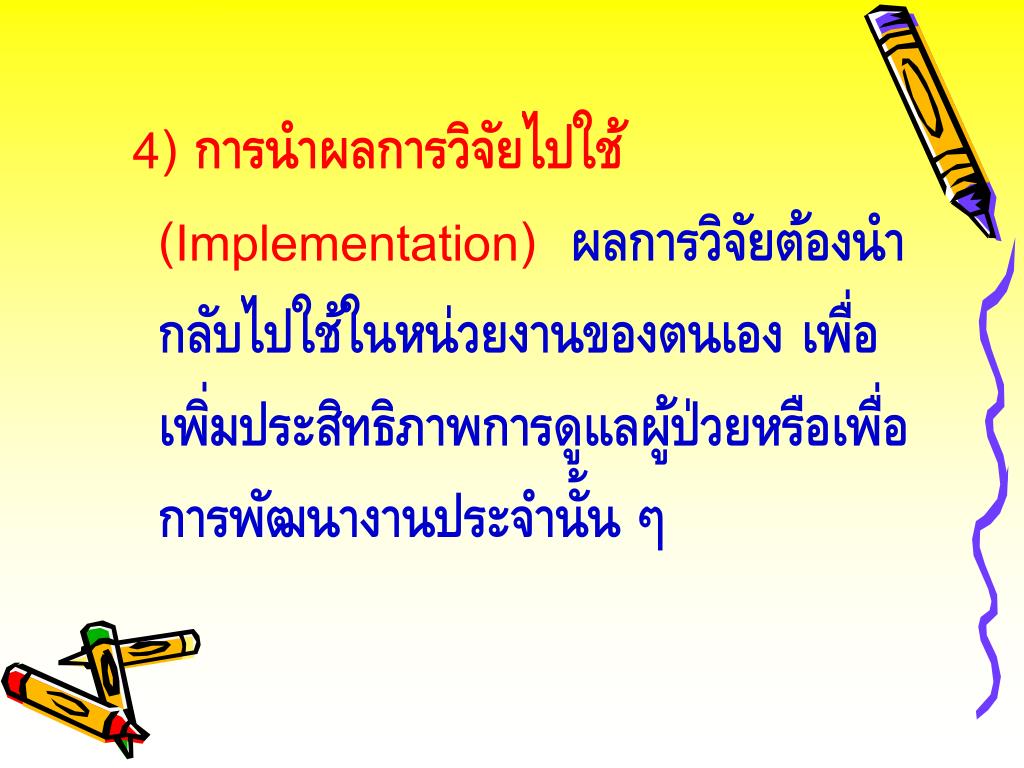 4) การนำผลการวิจัยไปใช้

(Implementation) ผลการวิจัยต้องนำกลับไปใช้ในหน่วยงานของตนเอง เพื่อเพิ่มประสิทธิภาพการดูแลผู้ป่วยหรือเพื่อการพัฒนางานประจำนั้น ๆ